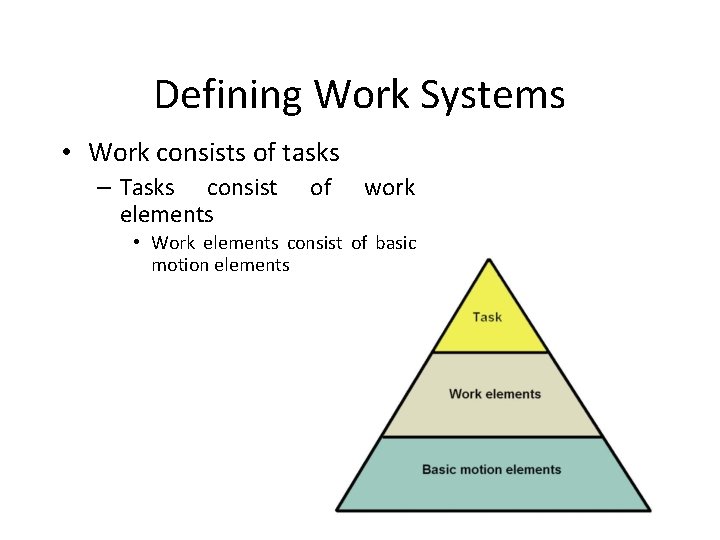 Defining Work Systems

• Work consists of tasks

– Tasks consist of work elements

• Work elements consist of basic motion elements

Task

Work elements

Basic motion elements